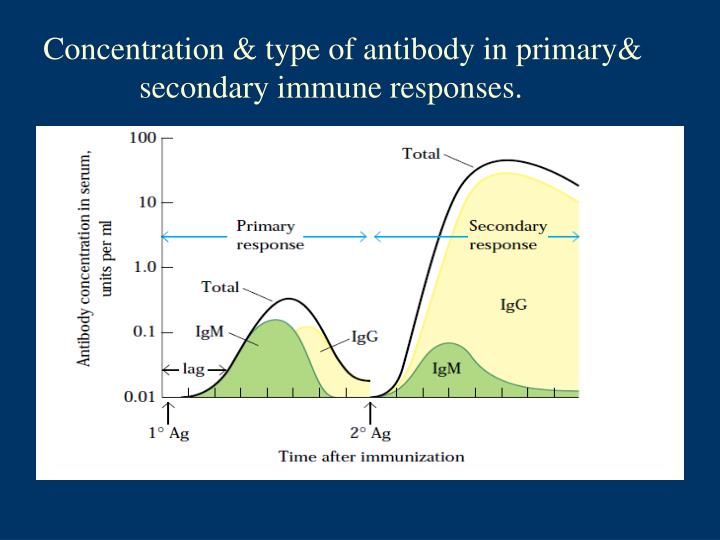 Concentration & type of antibody in primary& secondary immune responses.

Antibody concentration in serum, units per ml

100
10
1.0
0.1
0.01

Primary response

Secondary response

Total

Total

IgM

IgG

IgG

IgM

lag

1° Ag

2° Ag

Time after immunization